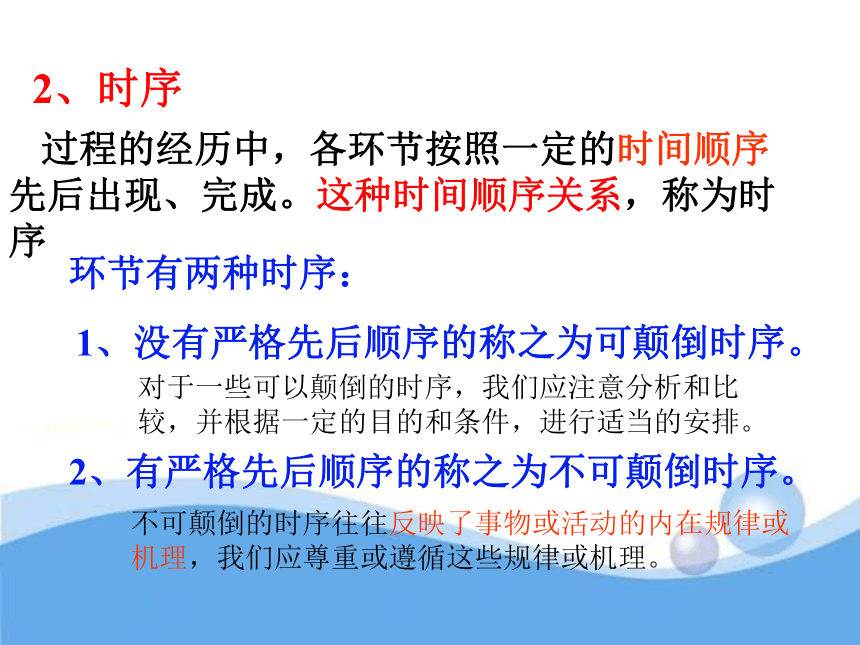 2、时序

过程的经历中，各环节按照一定的时间顺序先后出现、完成。这种时间顺序关系，称为时序

环节有两种时序：

1、没有严格先后顺序的称之为可颠倒时序。

对于一些可以颠倒的时序，我们应注意分析和比较，并根据一定的目的和条件，进行适当的安排。

2、有严格先后顺序的称之为不可颠倒时序。

不可颠倒的时序往往反映了事物或活动的内在规律或机理，我们应尊重或遵循这些规律或机理。